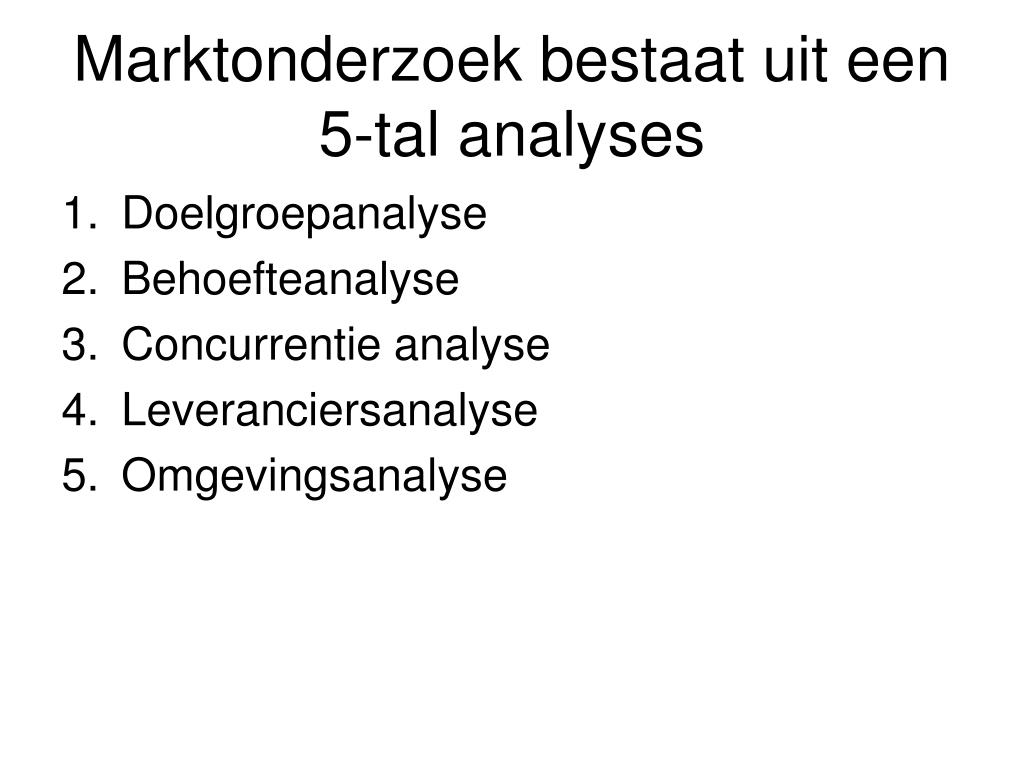 Marktonderzoek bestaat uit een 5-tal analyses

1. Doelgroepanalyse
2. Behoefteanalyse
3. Concurrentie analyse
4. Leveranciersanalyse
5. Omgevingsanalyse